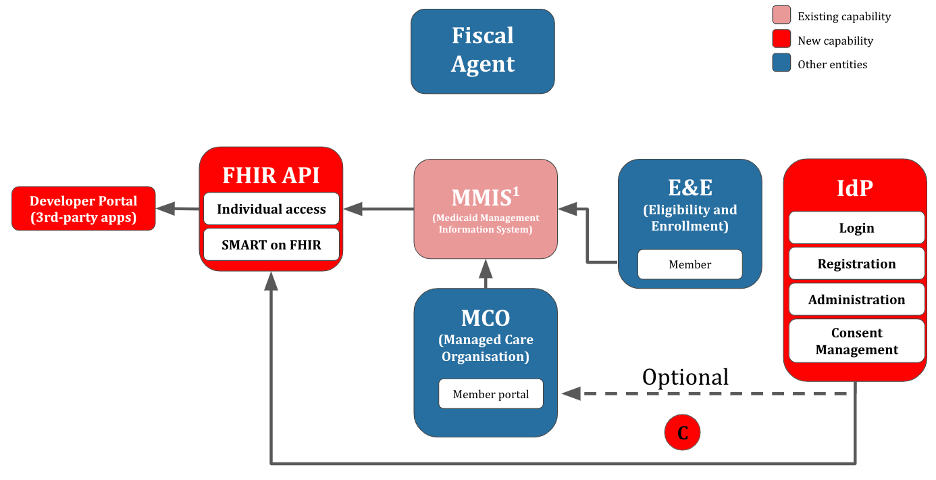 Fiscal Agent

Existing capability
New capability
Other entities

Developer Portal (3rd-party apps)

FHIR API
Individual access
SMART on FHIR

MMIS$^1$
(Medicaid Management Information System)

E&E
(Eligibility and Enrollment)
Member

IdP
Login
Registration
Administration
Consent Management

MCO
(Managed Care Organisation)
Member portal

Optional

C